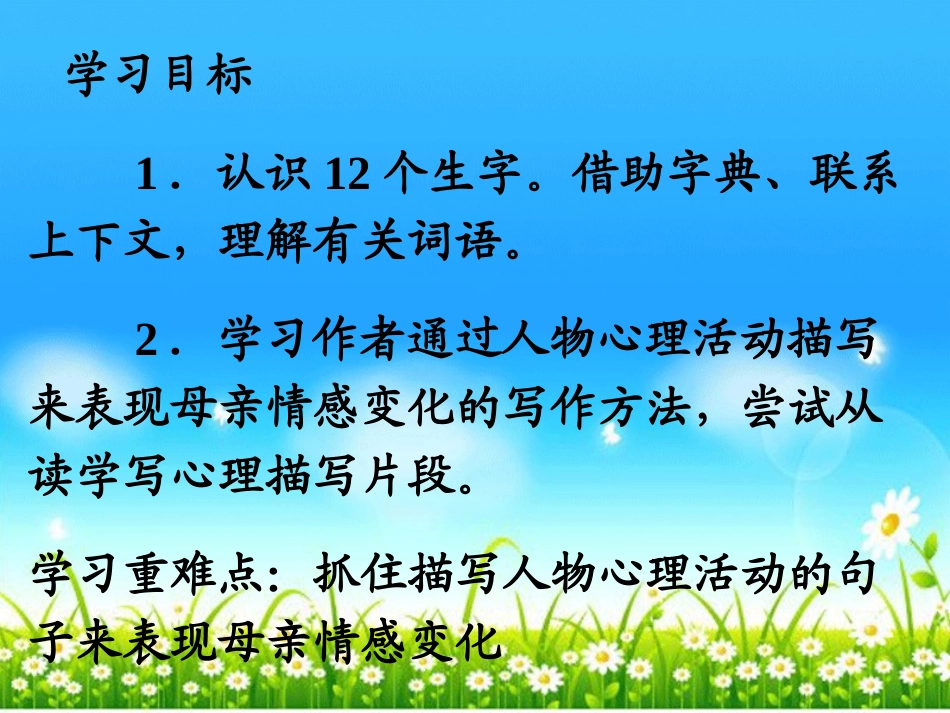 学习目标

1．认识 12 个生字。借助字典、联系上下文，理解有关词语。

2．学习作者通过人物心理活动描写来表现母亲情感变化的写作方法，尝试从读学写心理描写片段。

学习重难点：抓住描写人物心理活动的句子来表现母亲情感变化